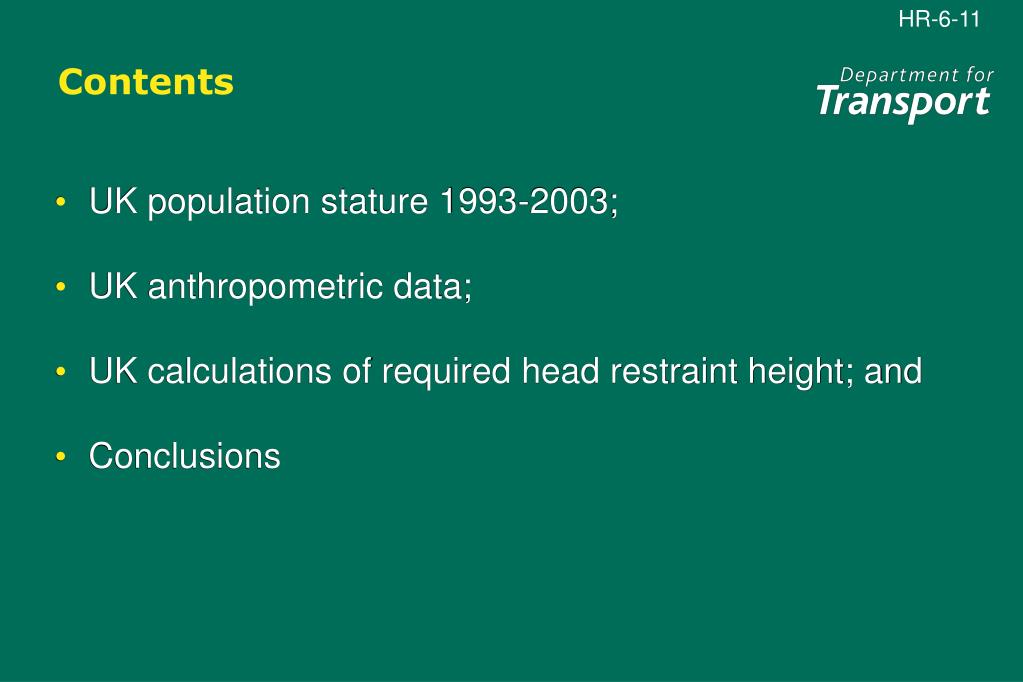 HR-6-11

Contents

Department for Transport

• UK population stature 1993-2003;

• UK anthropometric data;

• UK calculations of required head restraint height; and

• Conclusions